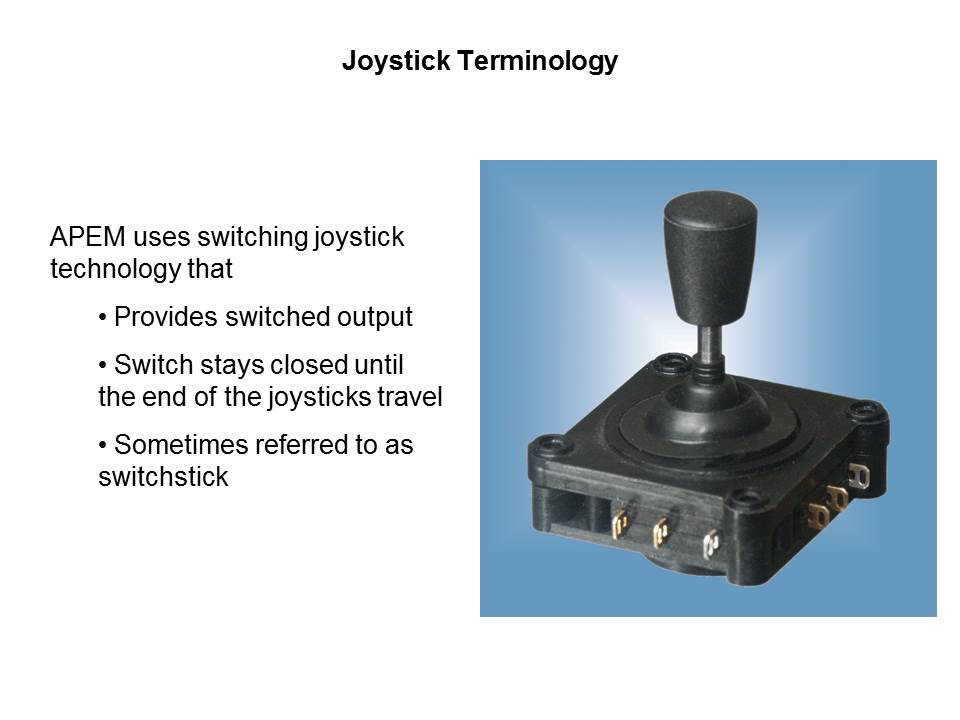 Joystick Terminology

APEM uses switching joystick technology that

• Provides switched output

• Switch stays closed until the end of the joysticks travel

• Sometimes referred to as switchstick